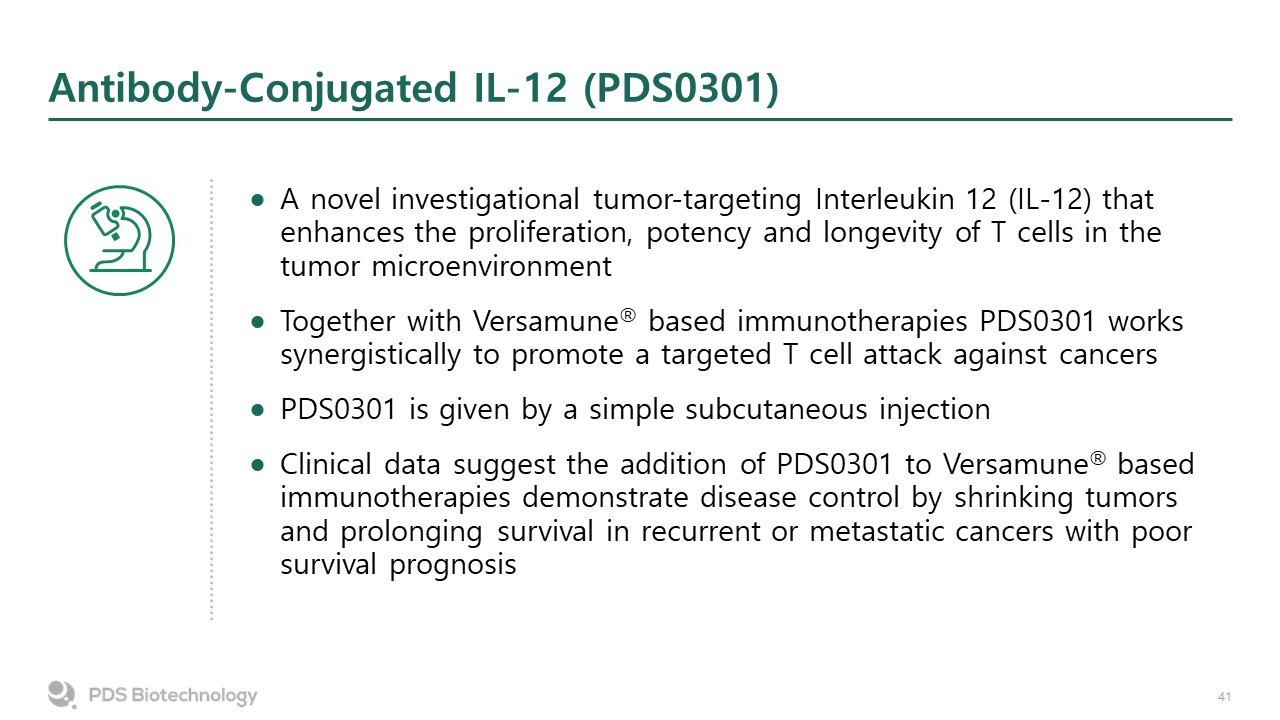 Antibody-Conjugated IL-12 (PDS0301)

● A novel investigational tumor-targeting Interleukin 12 (IL-12) that enhances the proliferation, potency and longevity of T cells in the tumor microenvironment

● Together with Versamune® based immunotherapies PDS0301 works synergistically to promote a targeted T cell attack against cancers

● PDS0301 is given by a simple subcutaneous injection

● Clinical data suggest the addition of PDS0301 to Versamune® based immunotherapies demonstrate disease control by shrinking tumors and prolonging survival in recurrent or metastatic cancers with poor survival prognosis

PDS Biotechnology

41